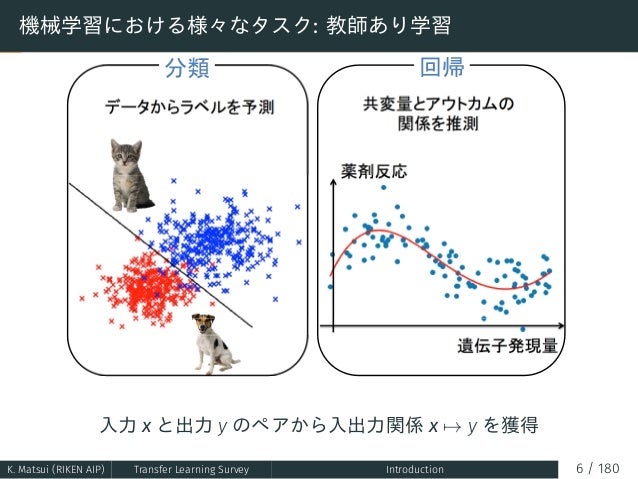 機械学習における様々なタスク: 教師あり学習

分類

データからラベルを予測

回帰

共変量とアウトカムの関係を推測

薬剤反応

遺伝子発現量

入力 $x$ と出力 $y$ のペアから入出力関係 $x \mapsto y$ を獲得

K. Matsui (RIKEN AIP) Transfer Learning Survey Introduction 6 / 180